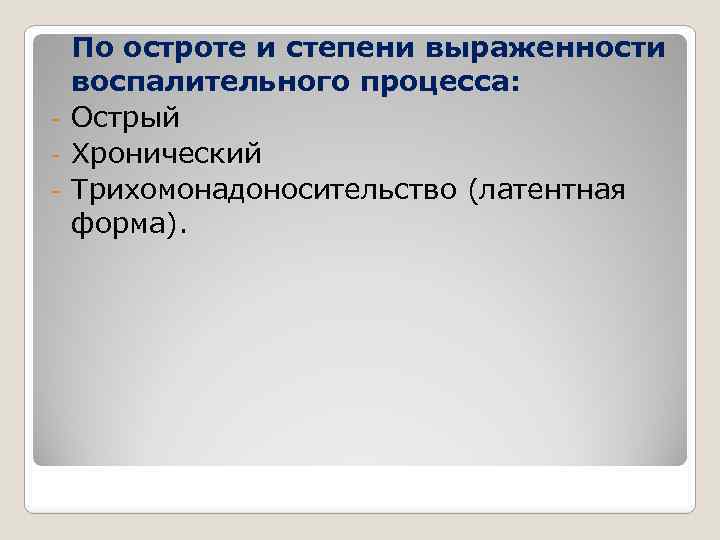 По остроте и степени выраженности воспалительного процесса:
- Острый
- Хронический
- Трихомонадоносительство (латентная форма).